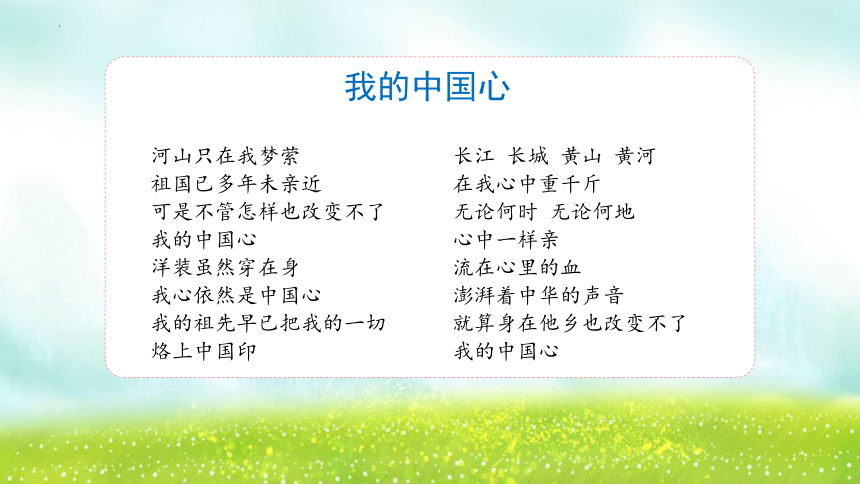 我的中国心

河山只在我梦萦
祖国已多年未亲近
可是不管怎样也改变不了
我的中国心
洋装虽然穿在身
我心依然是中国心
我的祖先早已把我的一切
烙上中国印

长江 长城 黄山 黄河
在我心中重千斤
无论何时 无论何地
心中一样亲
流在心里的血
澎湃着中华的声音
就算身在他乡也改变不了
我的中国心